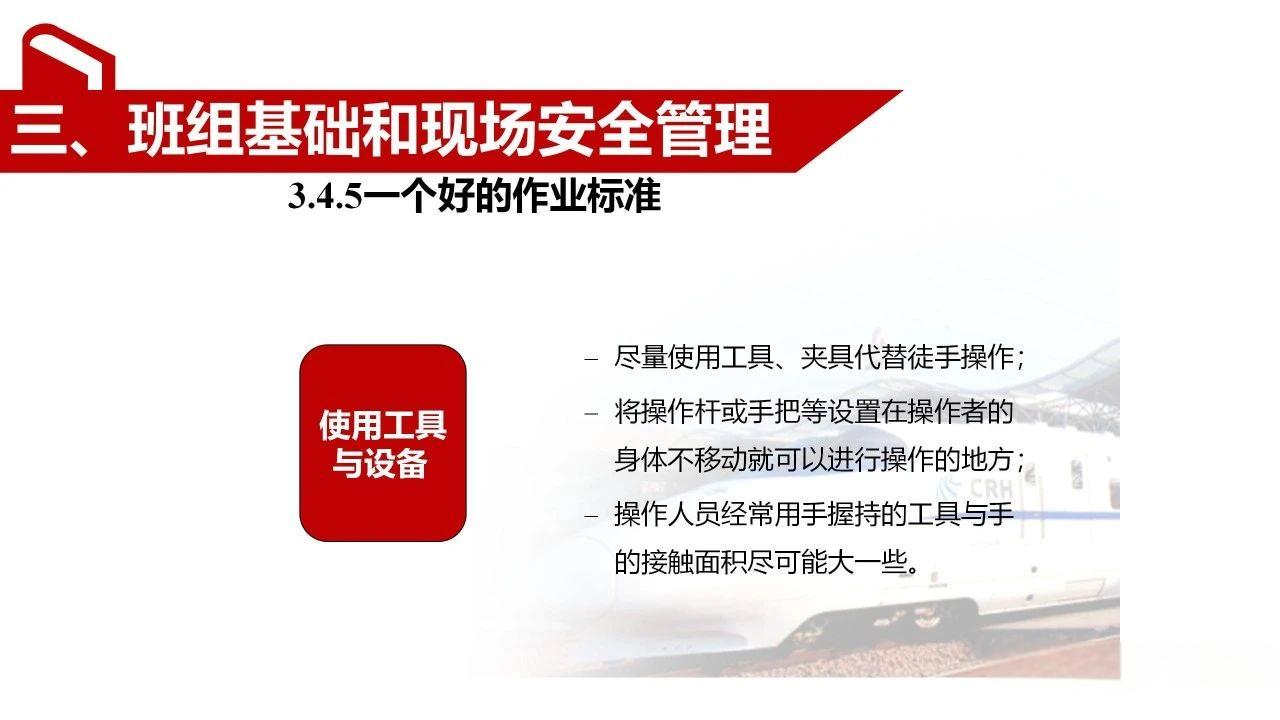 三、班组基础和现场安全管理

3.4.5一个好的作业标准

使用工具与设备

– 尽量使用工具、夹具代替徒手操作；

– 将操作杆或手把等设置在操作者的身体不移动就可以进行操作的地方；

– 操作人员经常用手握持的工具与手的接触面积尽可能大一些。

CRH